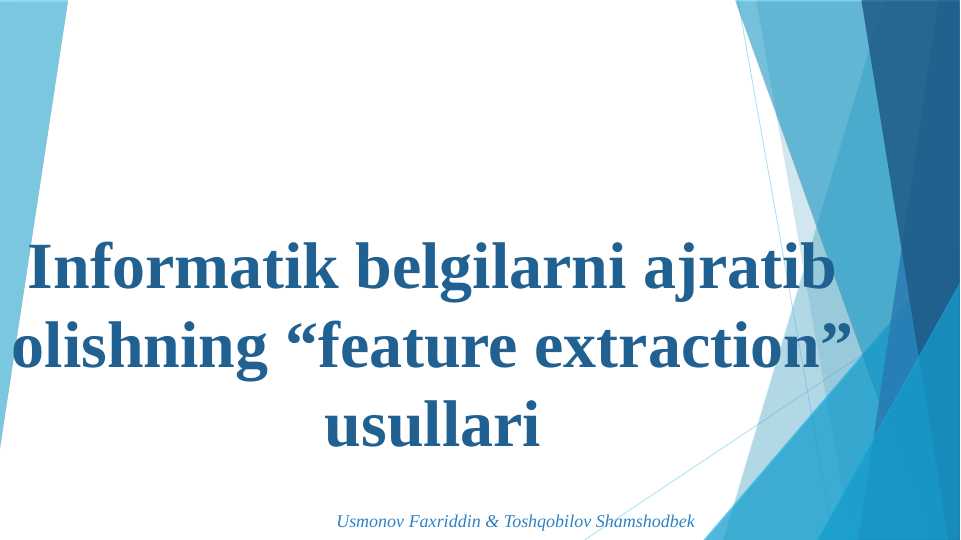 Informatik belgilarni ajratib olishning “feature extraction” usullari

Usmonov Faxriddin & Toshqobilov Shamshodbek